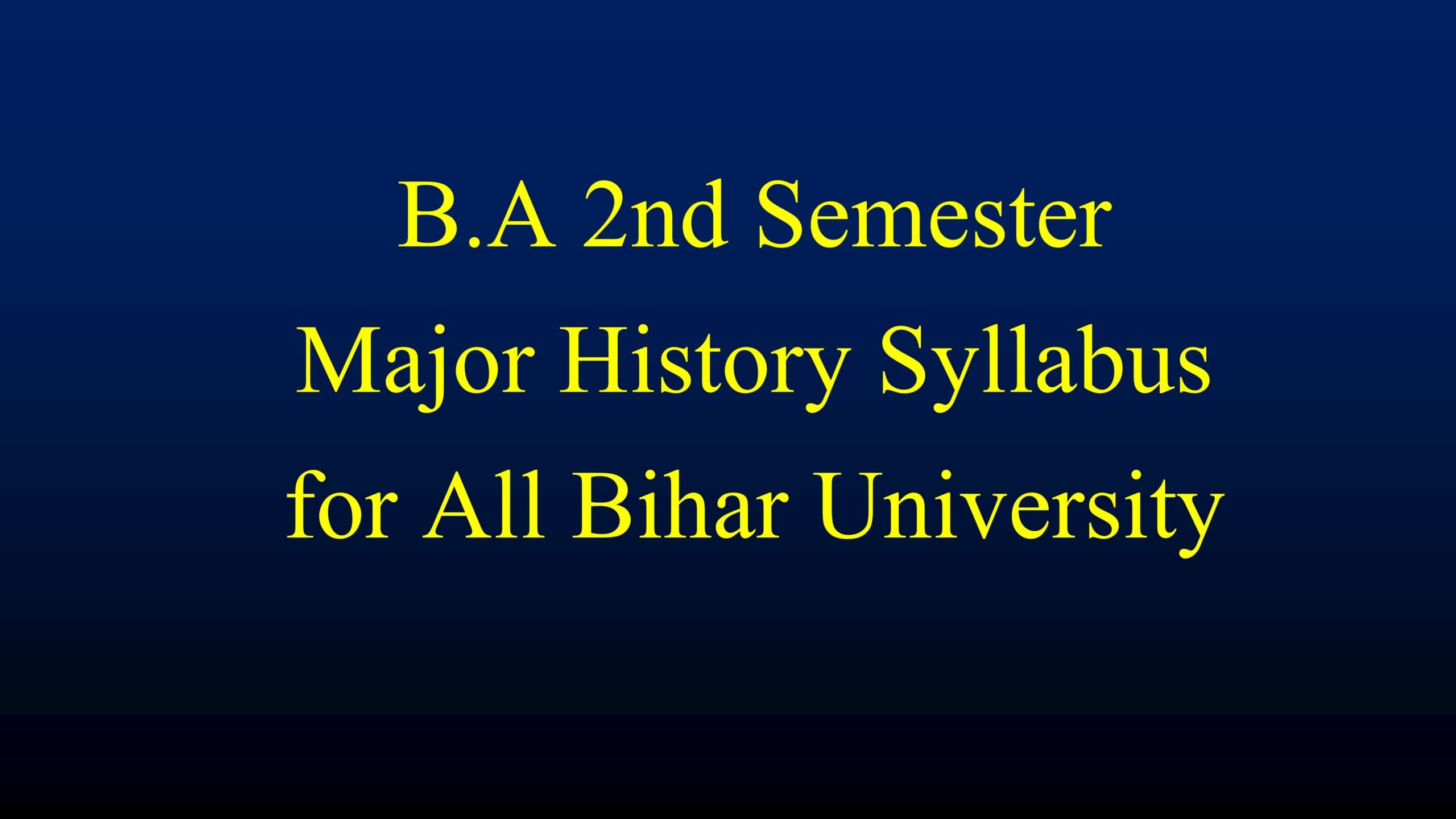 B.A 2nd Semester
Major History Syllabus
for All Bihar University